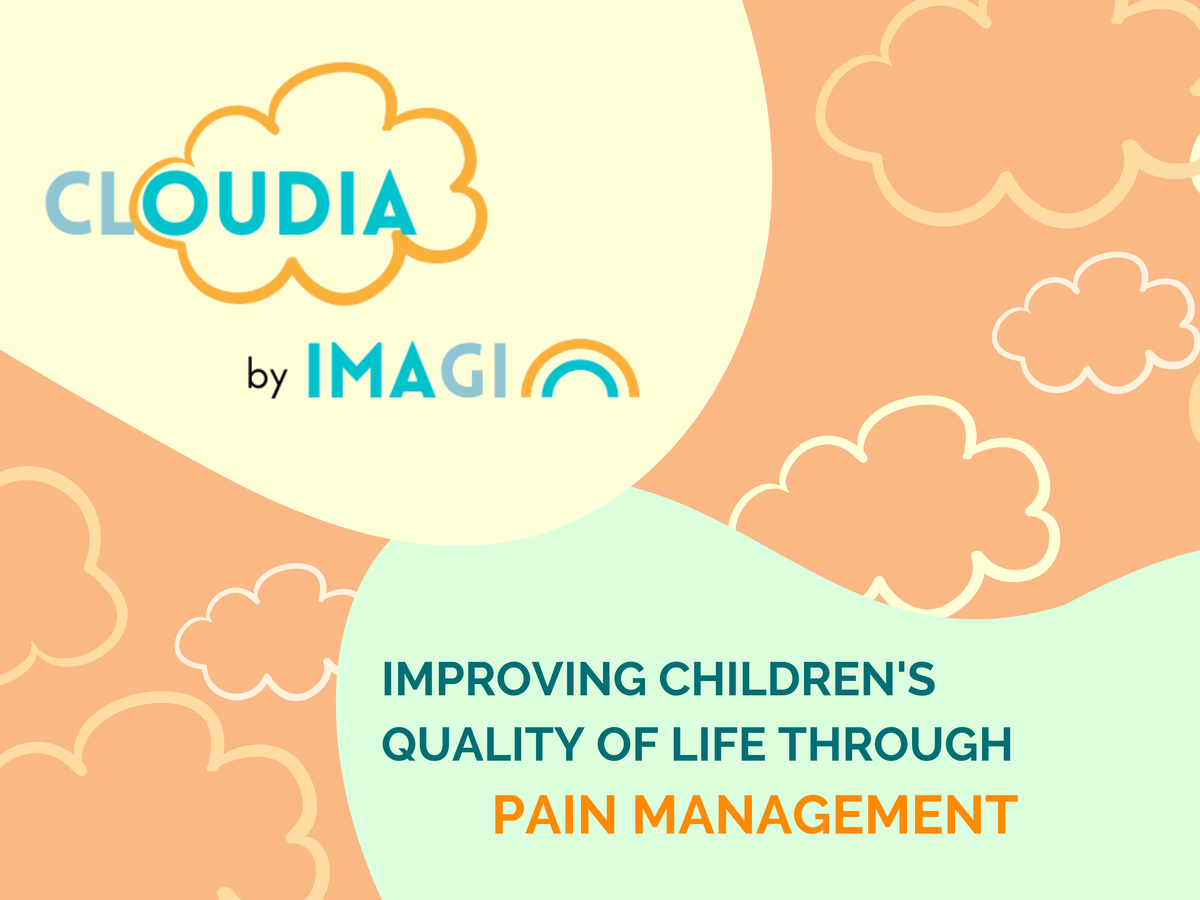 CLOUDIA

by IMAGI

IMPROVING CHILDREN'S QUALITY OF LIFE THROUGH PAIN MANAGEMENT